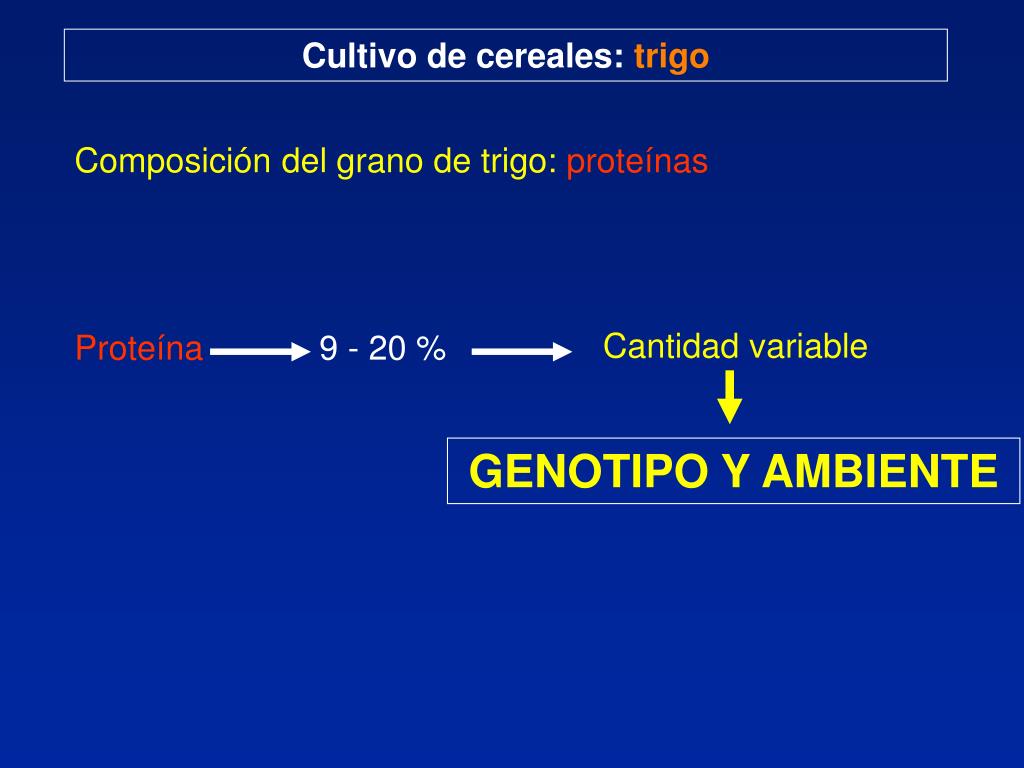 Cultivo de cereales: trigo

Composición del grano de trigo: proteínas

Proteína 9 - 20 % Cantidad variable

GENOTIPO Y AMBIENTE